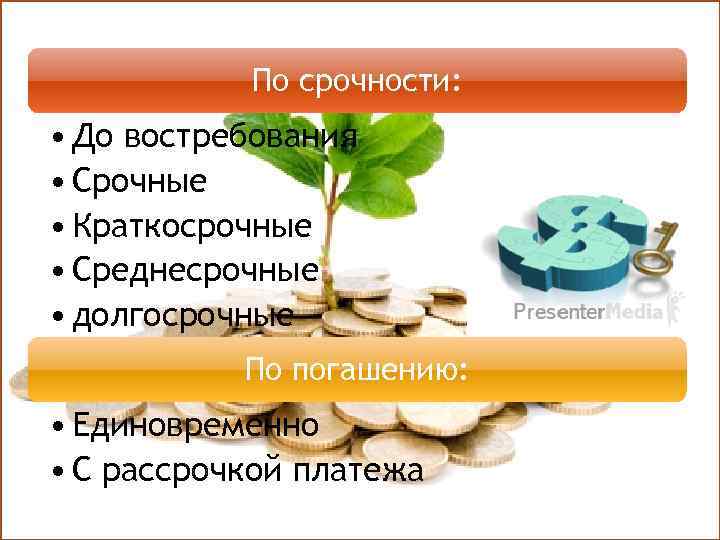 По срочности:

• До востребования
• Срочные
• Краткосрочные
• Среднесрочные
• долгосрочные

PresenterMedia

По погашению:

• Единовременно
• С рассрочкой платежа